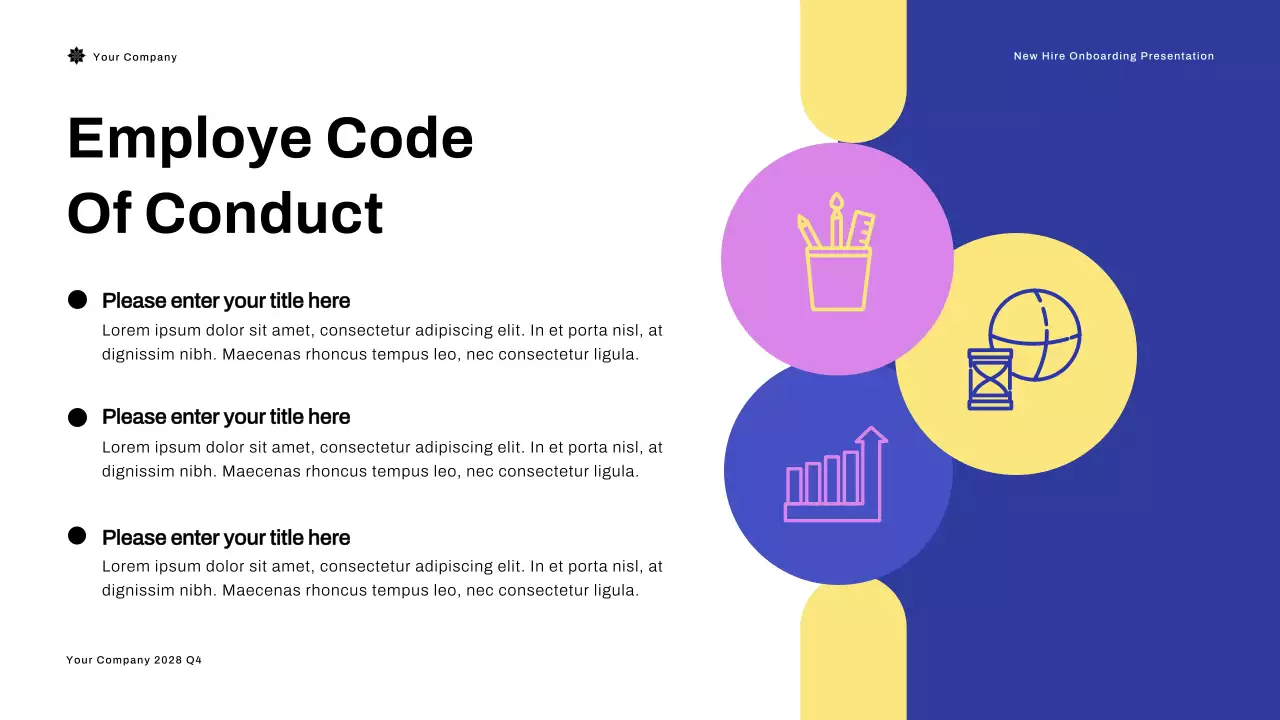 Your Company

New Hire Onboarding Presentation

Employe Code Of Conduct

Please enter your title here
Lorem ipsum dolor sit amet, consectetur adipiscing elit. In et porta nisl, at dignissim nibh. Maecenas rhoncus tempus leo, nec consectetur ligula.

Please enter your title here
Lorem ipsum dolor sit amet, consectetur adipiscing elit. In et porta nisl, at dignissim nibh. Maecenas rhoncus tempus leo, nec consectetur ligula.

Please enter your title here
Lorem ipsum dolor sit amet, consectetur adipiscing elit. In et porta nisl, at dignissim nibh. Maecenas rhoncus tempus leo, nec consectetur ligula.

Your Company 2028 Q4